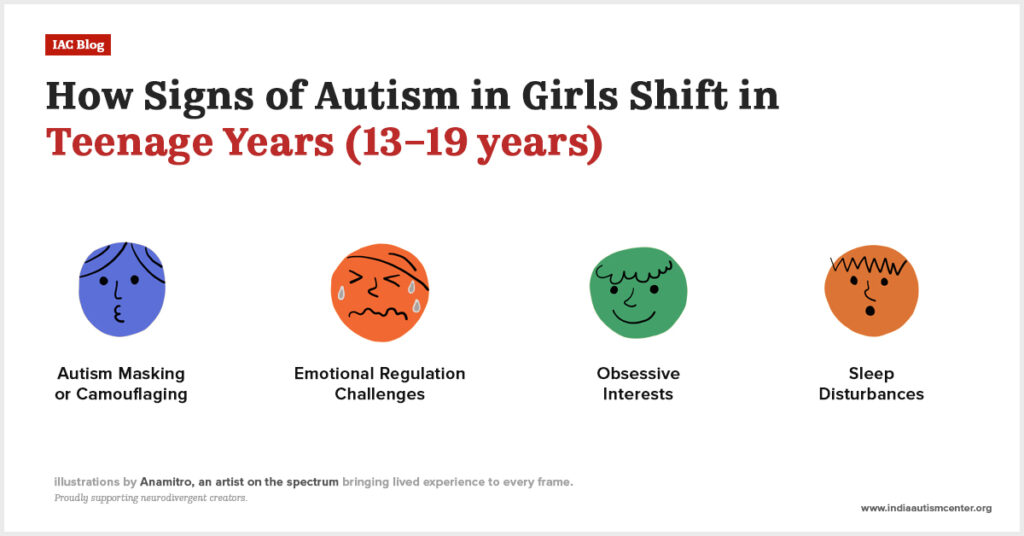 IAC Blog

How Signs of Autism in Girls Shift in Teenage Years (13–19 years)

Autism Masking or Camouflaging

Emotional Regulation Challenges

Obsessive Interests

Sleep Disturbances

illustrations by Anamitro, an artist on the spectrum bringing lived experience to every frame.
Proudly supporting neurodivergent creators.

www.indiaautismcenter.org